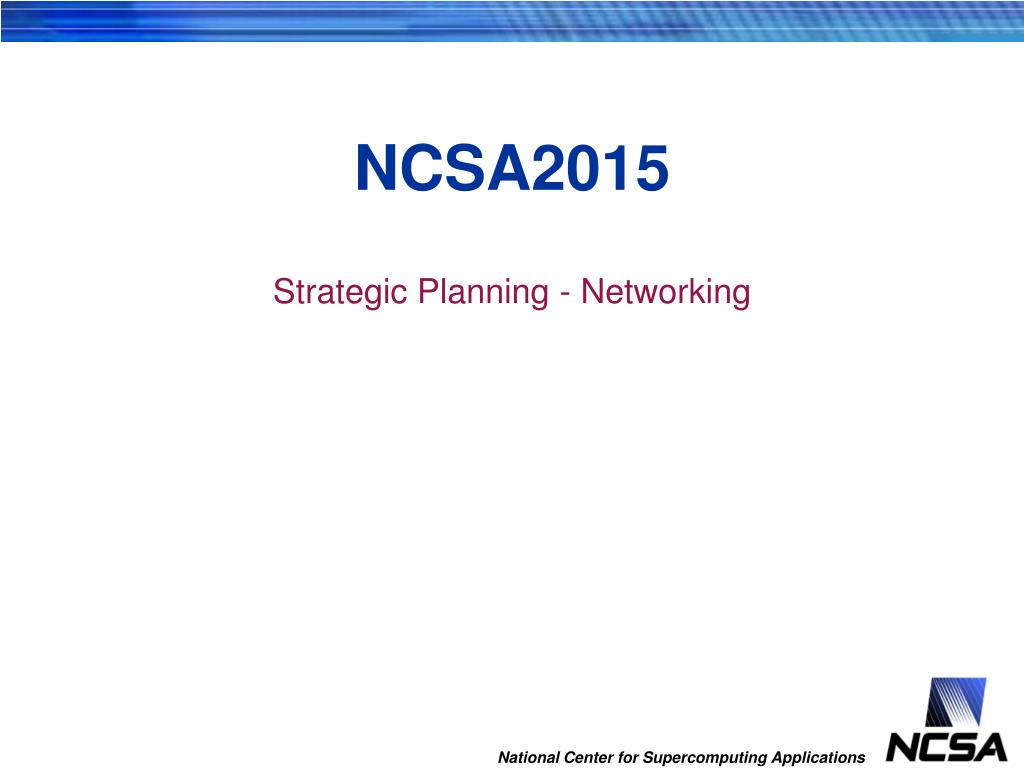 NCSA2015

Strategic Planning - Networking

National Center for Supercomputing Applications

NCSA